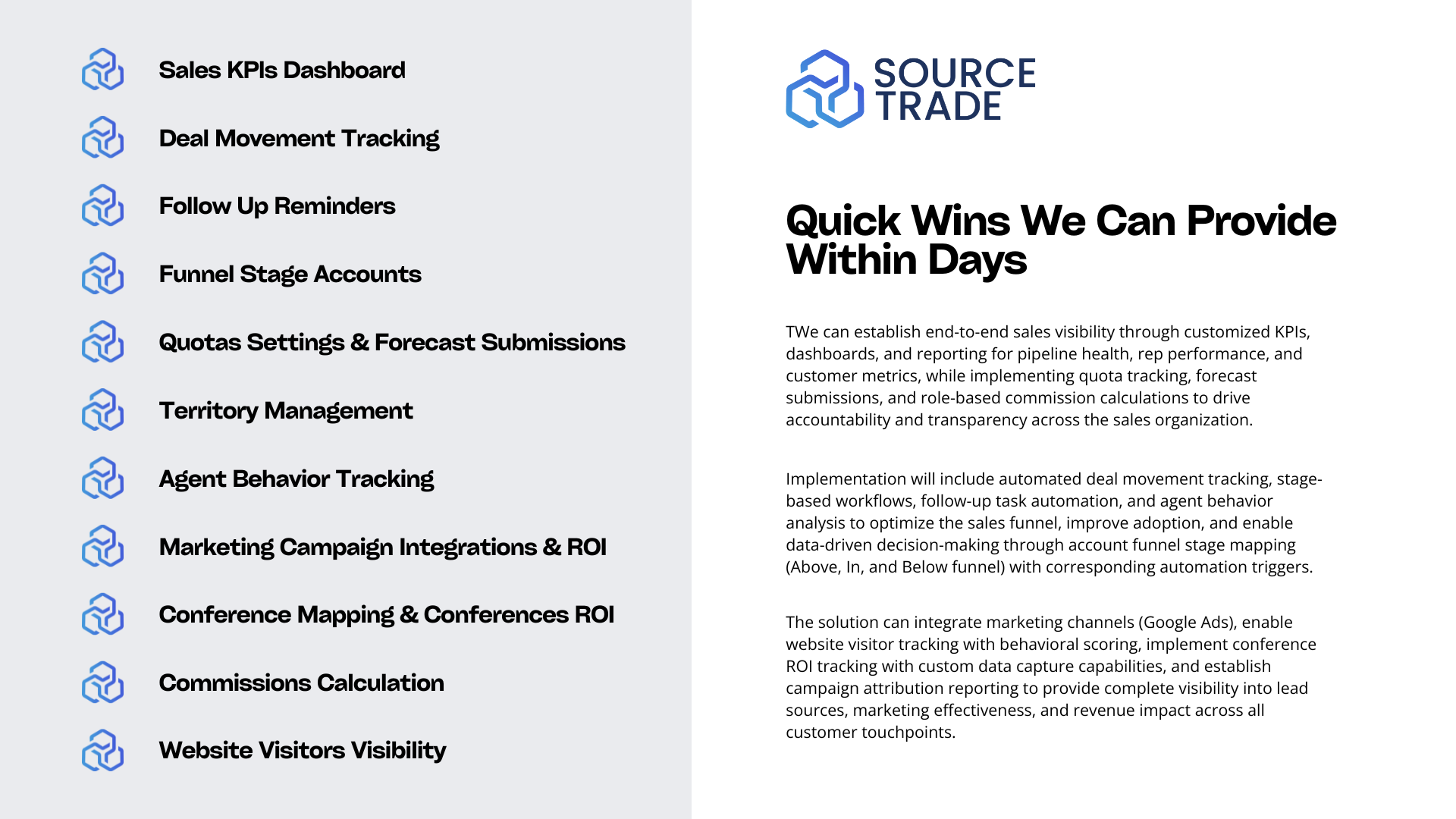 Sales KPIs Dashboard

Deal Movement Tracking

Follow Up Reminders

Funnel Stage Accounts

Quotas Settings & Forecast Submissions

Territory Management

Agent Behavior Tracking

Marketing Campaign Integrations & ROI

Conference Mapping & Conferences ROI

Commissions Calculation

Website Visitors Visibility

SOURCE TRADE

Quick Wins We Can Provide Within Days

TWe can establish end-to-end sales visibility through customized KPIs, dashboards, and reporting for pipeline health, rep performance, and customer metrics, while implementing quota tracking, forecast submissions, and role-based commission calculations to drive accountability and transparency across the sales organization.

Implementation will include automated deal movement tracking, stage-based workflows, follow-up task automation, and agent behavior analysis to optimize the sales funnel, improve adoption, and enable data-driven decision-making through account funnel stage mapping (Above, In, and Below funnel) with corresponding automation triggers.

The solution can integrate marketing channels (Google Ads), enable website visitor tracking with behavioral scoring, implement conference ROI tracking with custom data capture capabilities, and establish campaign attribution reporting to provide complete visibility into lead sources, marketing effectiveness, and revenue impact across all customer touchpoints.